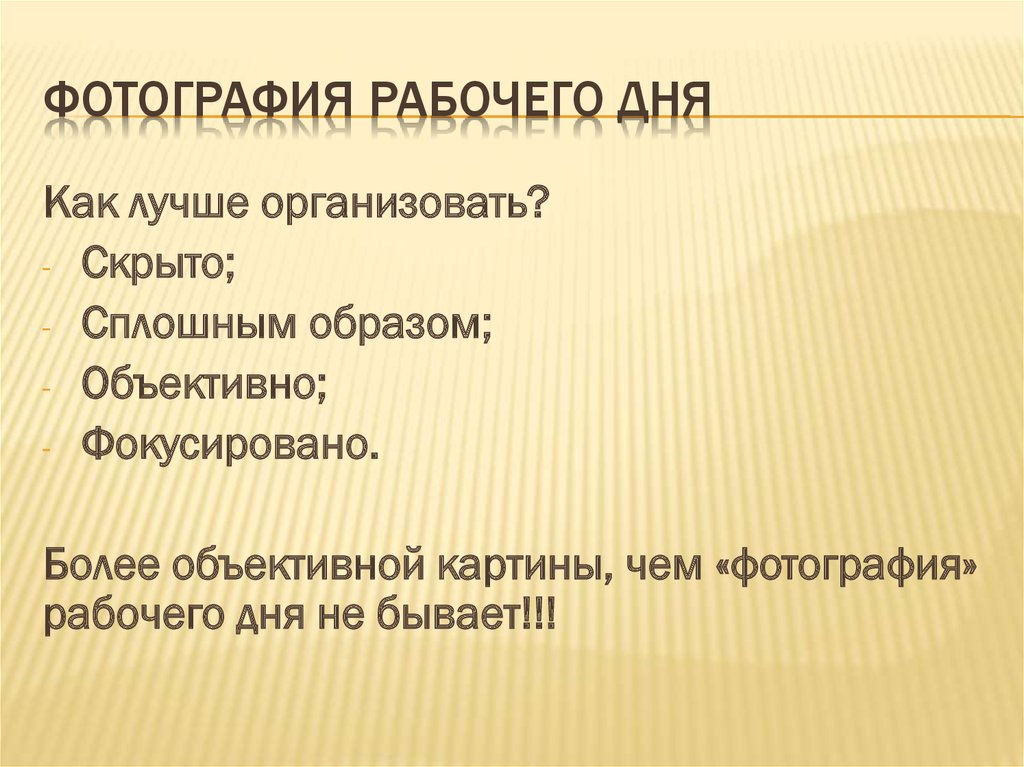 ФОТОГРАФИЯ РАБОЧЕГО ДНЯ

Как лучше организовать?
- Скрыто;
- Сплошным образом;
- Объективно;
- Фокусировано.

Более объективной картины, чем «фотография» рабочего дня не бывает!!!